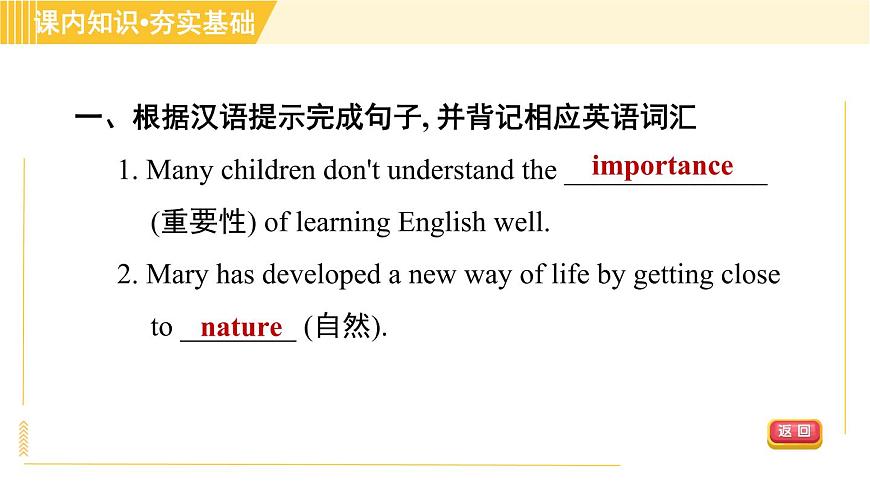 课内知识•夯实基础

一、根据汉语提示完成句子, 并背记相应英语词汇

1. Many children don't understand the importance (重要性) of learning English well.

2. Mary has developed a new way of life by getting close to nature (自然).

返回